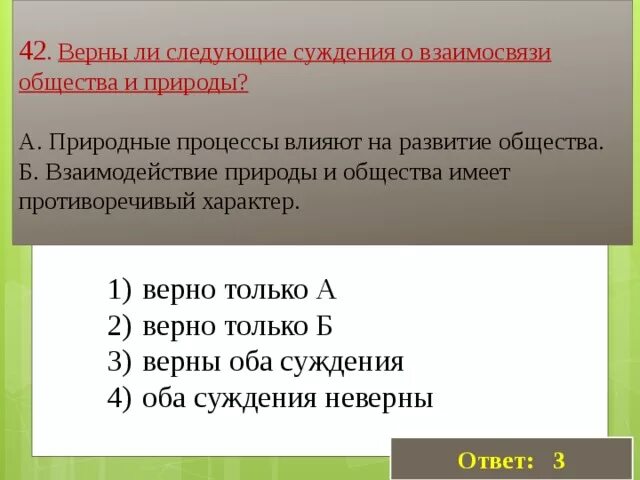 42. Верны ли следующие суждения о взаимосвязи общества и природы?

А. Природные процессы влияют на развитие общества.
Б. Взаимодействие природы и общества имеет противоречивый характер.

1) верно только А
2) верно только Б
3) верны оба суждения
4) оба суждения неверны

Ответ: 3